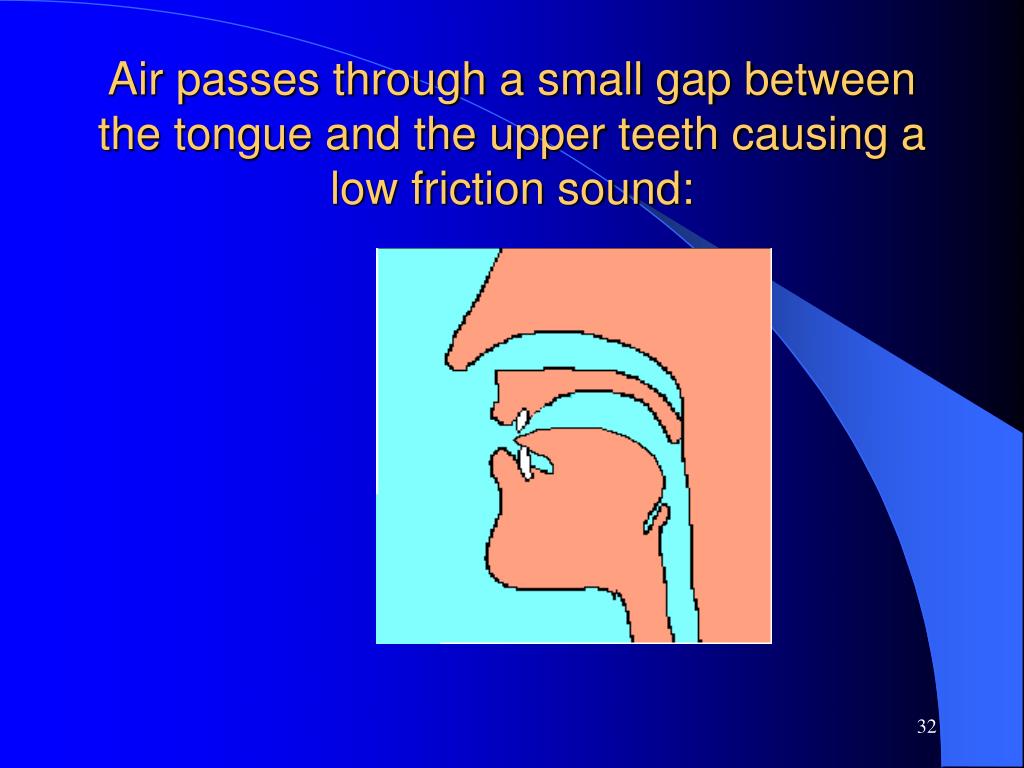 Air passes through a small gap between the tongue and the upper teeth causing a low friction sound:

32